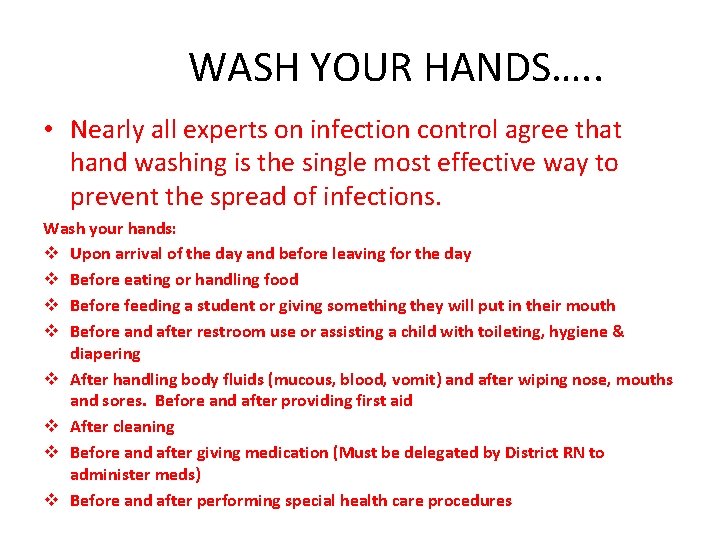 WASH YOUR HANDS…..

• Nearly all experts on infection control agree that hand washing is the single most effective way to prevent the spread of infections.

Wash your hands:

❖ Upon arrival of the day and before leaving for the day
❖ Before eating or handling food
❖ Before feeding a student or giving something they will put in their mouth
❖ Before and after restroom use or assisting a child with toileting, hygiene & diapering
❖ After handling body fluids (mucous, blood, vomit) and after wiping nose, mouths and sores. Before and after providing first aid
❖ After cleaning
❖ Before and after giving medication (Must be delegated by District RN to administer meds)
❖ Before and after performing special health care procedures